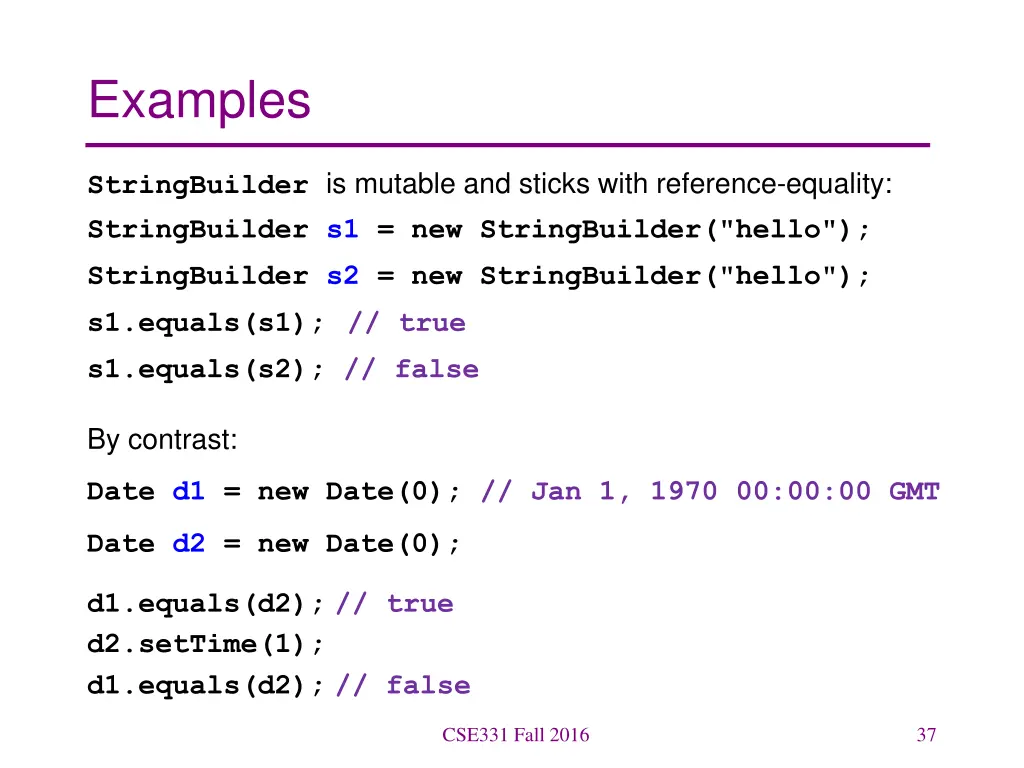 Examples

StringBuilder is mutable and sticks with reference-equality:

StringBuilder s1 = new StringBuilder("hello");

StringBuilder s2 = new StringBuilder("hello");

s1.equals(s1); // true

s1.equals(s2); // false

By contrast:

Date d1 = new Date(0); // Jan 1, 1970 00:00:00 GMT

Date d2 = new Date(0);

d1.equals(d2); // true
d2.setTime(1);
d1.equals(d2); // false

CSE331 Fall 2016

37